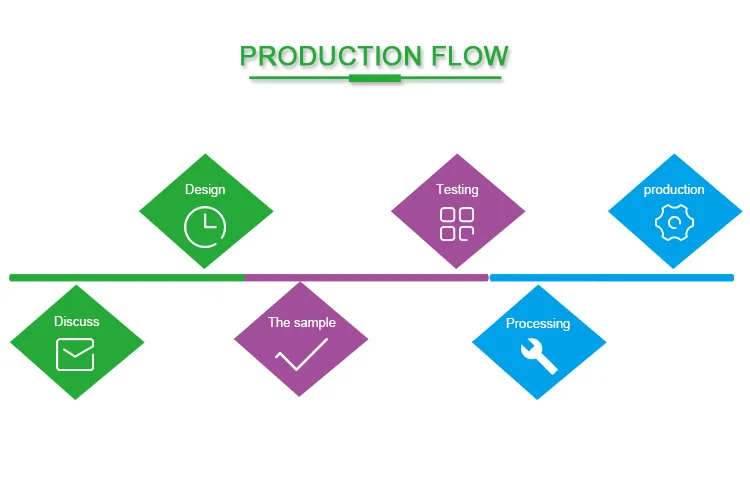 PRODUCTION FLOW

Design

Testing

production

Discuss

The sample

Processing